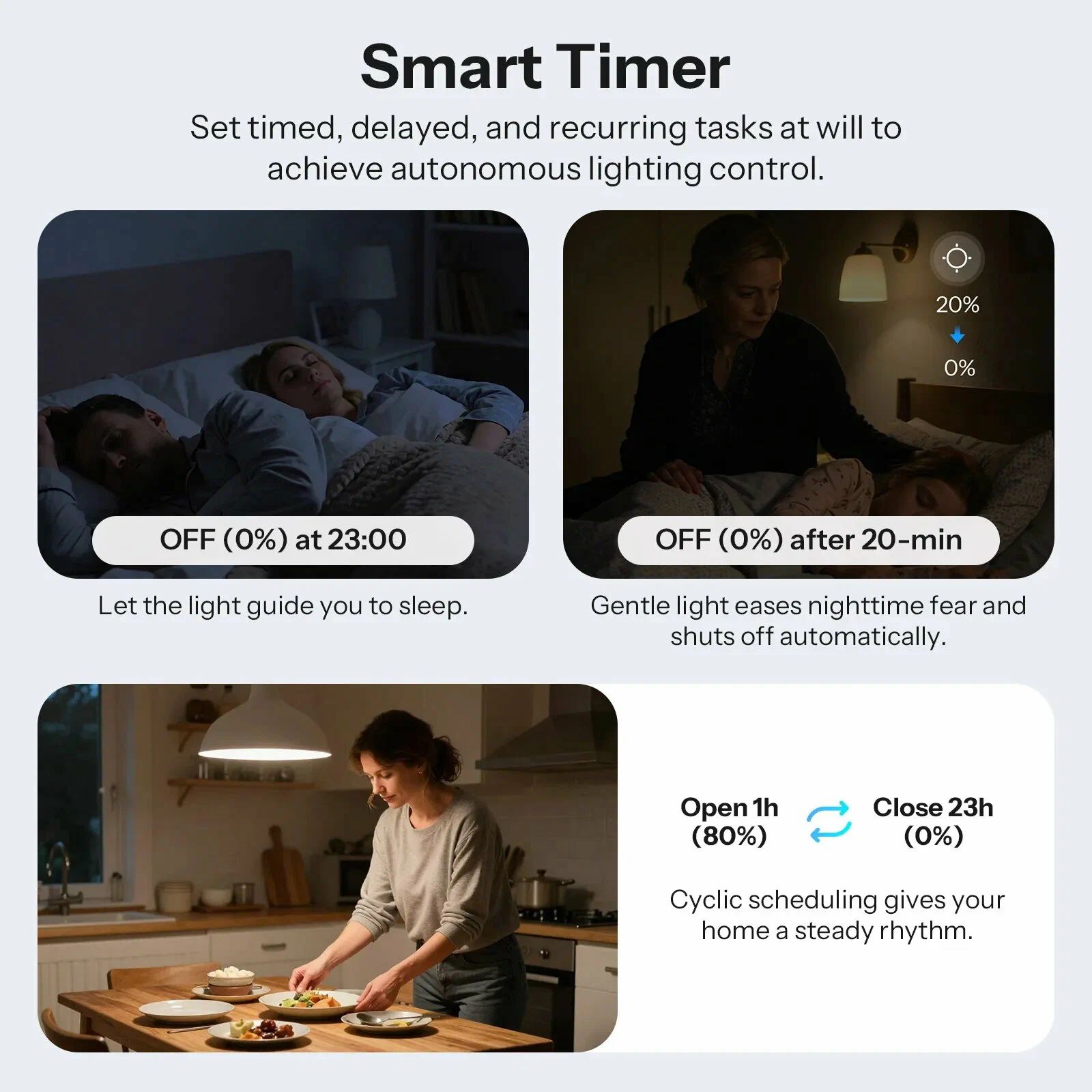 Smart Timer

Set timed, delayed, and recurring tasks at will to achieve autonomous lighting control.

OFF (0%) at 23:00

Let the light guide you to sleep.

20%

0%

OFF (0%) after 20-min

Gentle light eases nighttime fear and shuts off automatically.

Open 1h
(80%)

Close 23h
(0%)

Cyclic scheduling gives your home a steady rhythm.